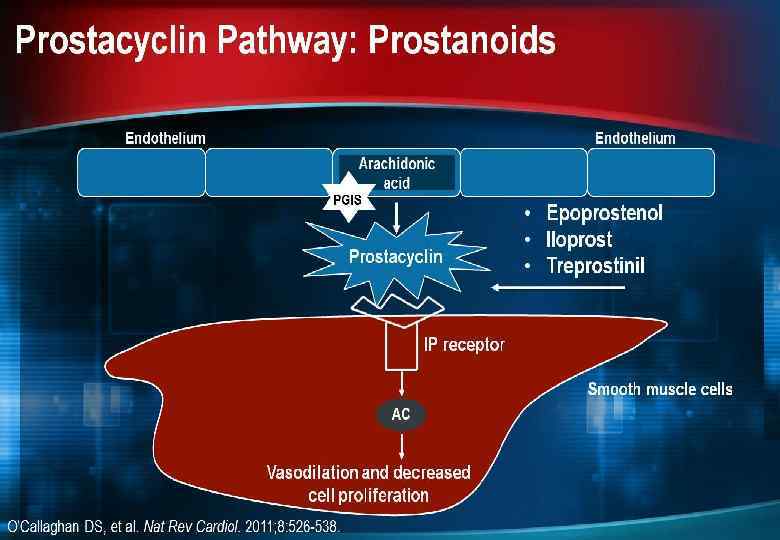 Prostacyclin Pathway: Prostanoids

Endothelium

Endothelium

Arachidonic acid

PGIS

Prostacyclin

• Epoprostenol
• Iloprost
• Treprostinil

IP receptor

Smooth muscle cells

AC

Vasodilation and decreased cell proliferation

O'Callaghan DS, et al. Nat Rev Cardiol. 2011;8:526-538.